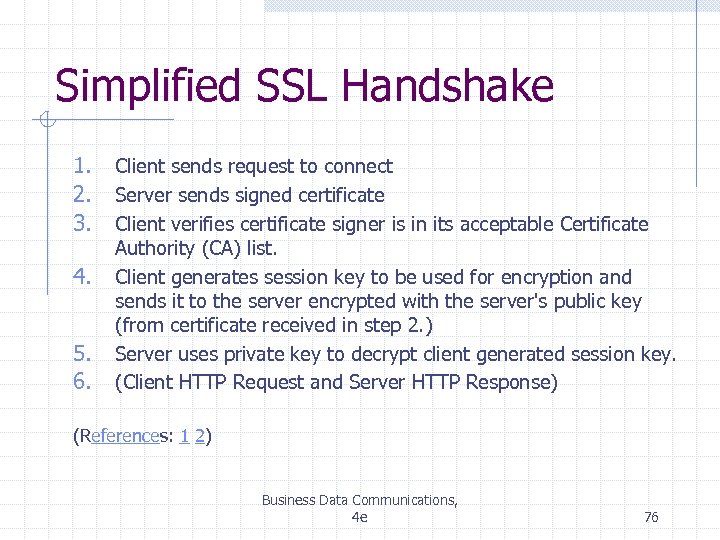 Simplified SSL Handshake

1. Client sends request to connect
2. Server sends signed certificate
3. Client verifies certificate signer is in its acceptable Certificate Authority (CA) list.
4. Client generates session key to be used for encryption and sends it to the server encrypted with the server's public key (from certificate received in step 2.)
5. Server uses private key to decrypt client generated session key.
6. (Client HTTP Request and Server HTTP Response)

(References: 1 2)

Business Data Communications, 4e

76